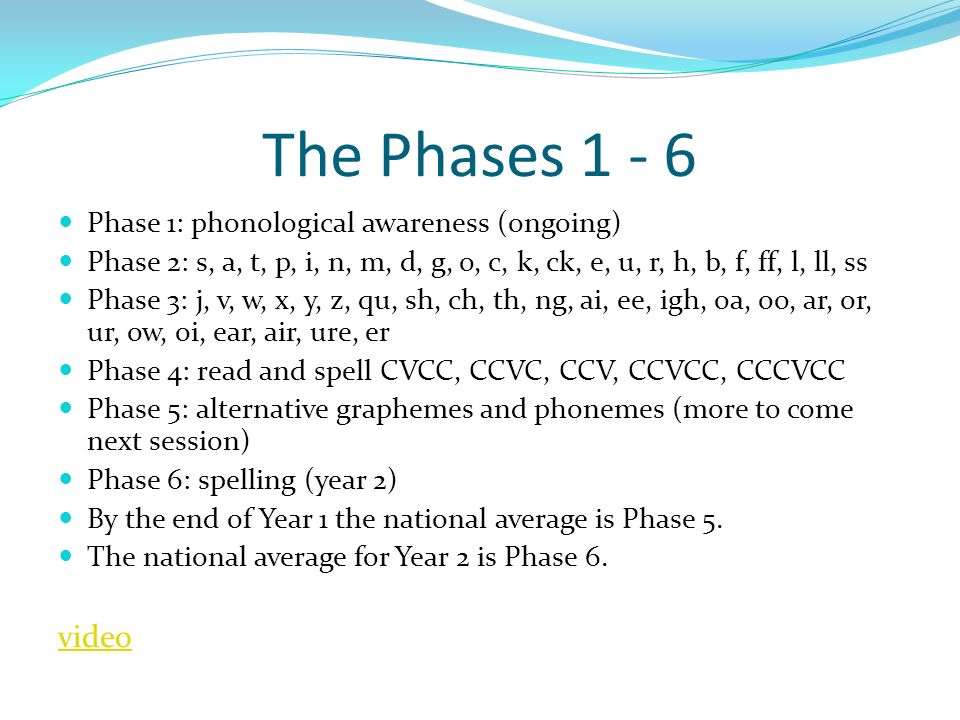 The Phases 1 - 6

- Phase 1: phonological awareness (ongoing)
- Phase 2: s, a, t, p, i, n, m, d, g, o, c, k, ck, e, u, r, h, b, f, ff, l, ll, ss
- Phase 3: j, v, w, x, y, z, qu, sh, ch, th, ng, ai, ee, igh, oa, oo, ar, or, ur, ow, oi, ear, air, ure, er
- Phase 4: read and spell CVCC, CCVC, CCV, CCVCC, CCCVCC
- Phase 5: alternative graphemes and phonemes (more to come next session)
- Phase 6: spelling (year 2)
- By the end of Year 1 the national average is Phase 5.
- The national average for Year 2 is Phase 6.

video